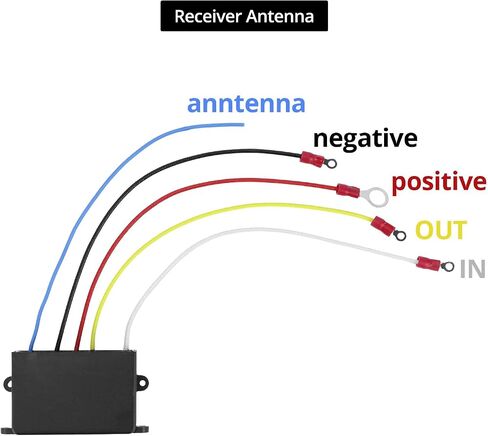 Receiver Antenna

anntenna

negative

positive

OUT

IN